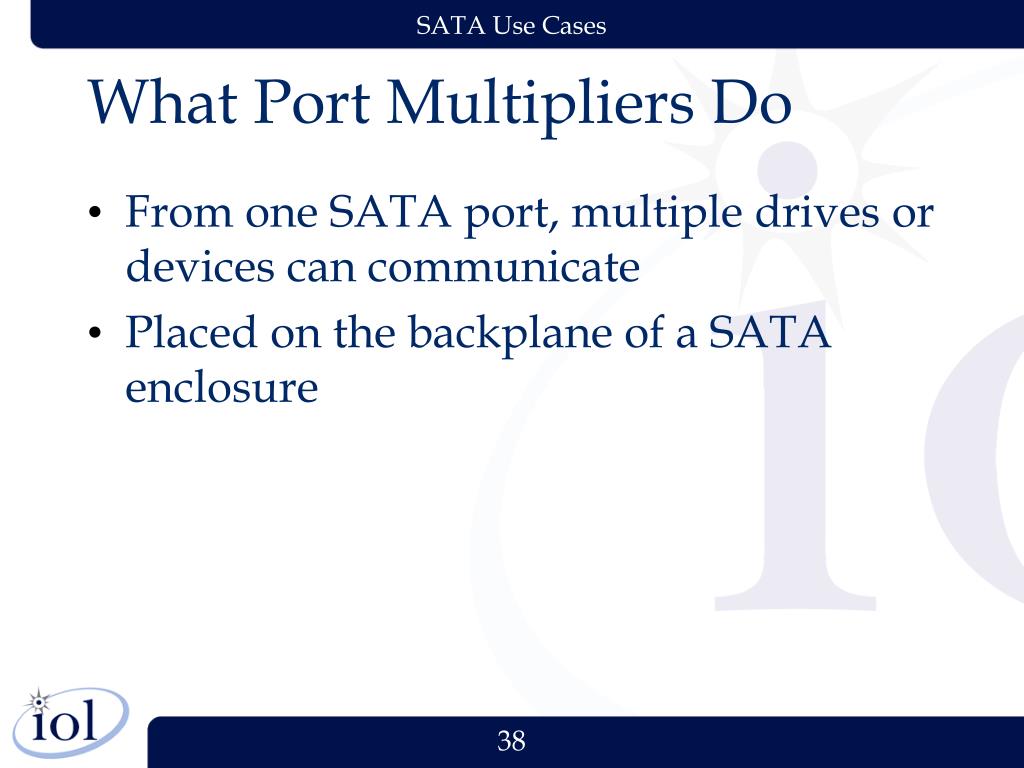 SATA Use Cases

What Port Multipliers Do

• From one SATA port, multiple drives or devices can communicate
• Placed on the backplane of a SATA enclosure

iol

38